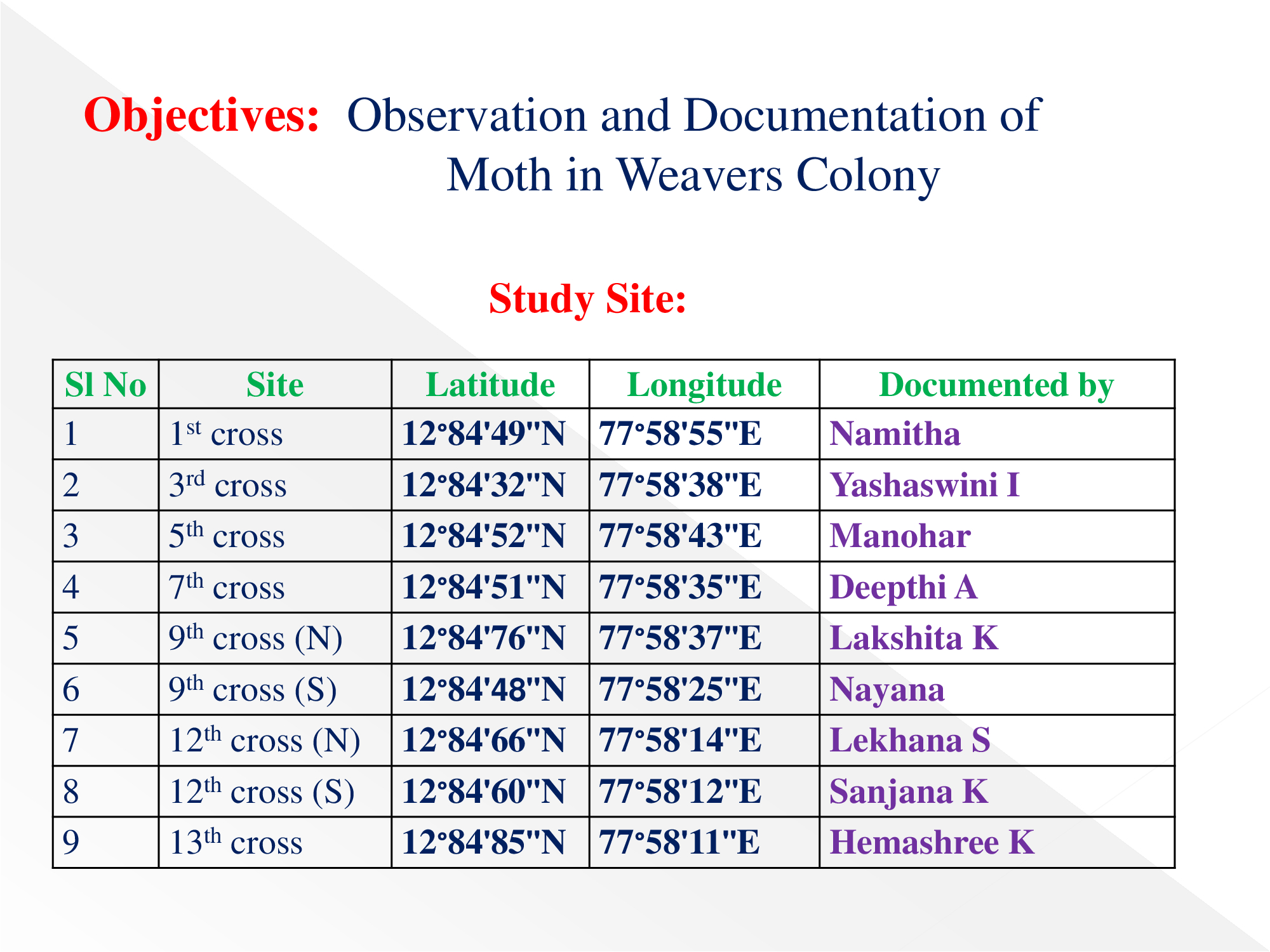 Objectives: Observation and Documentation of Moth in Weavers Colony

Study Site:

| Sl No | Site | Latitude | Longitude | Documented by |
|---|---|---|---|---|
| 1 | 1$^{st}$ cross | 12°84'49"N | 77°58'55"E | Namitha |
| 2 | 3$^{rd}$ cross | 12°84'32"N | 77°58'38"E | Yashaswini I |
| 3 | 5$^{th}$ cross | 12°84'52"N | 77°58'43"E | Manohar |
| 4 | 7$^{th}$ cross | 12°84'51"N | 77°58'35"E | Deepthi A |
| 5 | 9$^{th}$ cross (N) | 12°84'76"N | 77°58'37"E | Lakshita K |
| 6 | 9$^{th}$ cross (S) | 12°84'48"N | 77°58'25"E | Nayana |
| 7 | 12$^{th}$ cross (N) | 12°84'66"N | 77°58'14"E | Lekhana S |
| 8 | 12$^{th}$ cross (S) | 12°84'60"N | 77°58'12"E | Sanjana K |
| 9 | 13$^{th}$ cross | 12°84'85"N | 77°58'11"E | Hemashree K |